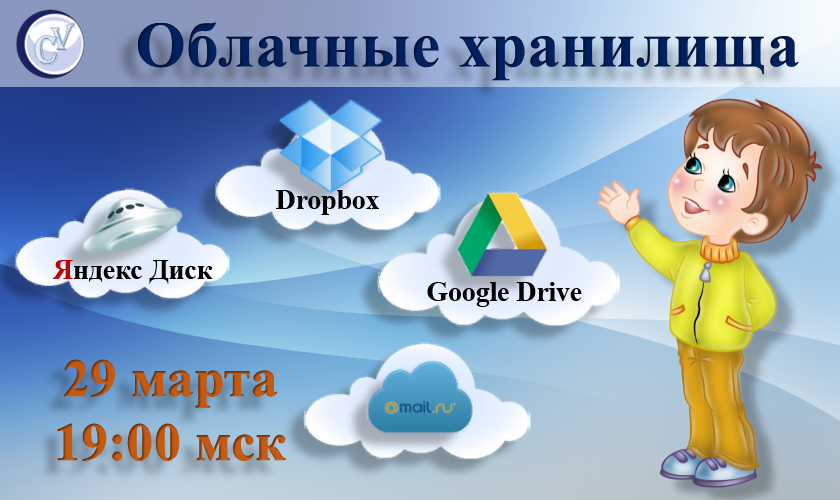 CV

Облачные хранилища

Dropbox

Яндекс Диск

Google Drive

@mail.ru

29 марта
19:00 мск